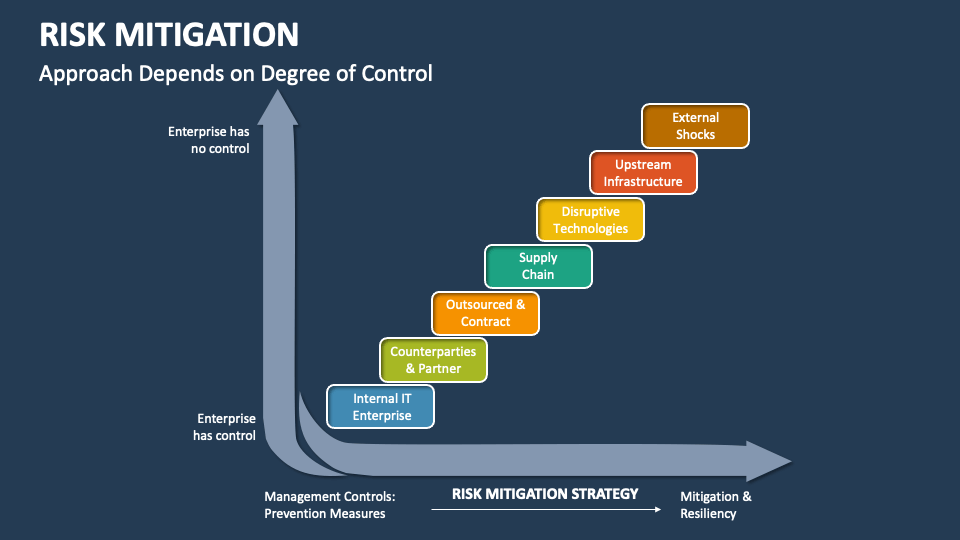 RISK MITIGATION

Approach Depends on Degree of Control

Enterprise has no control

Enterprise has control

External Shocks

Upstream Infrastructure

Disruptive Technologies

Supply Chain

Outsourced & Contract

Counterparties & Partner

Internal IT Enterprise

Management Controls: Prevention Measures

RISK MITIGATION STRATEGY

Mitigation & Resiliency